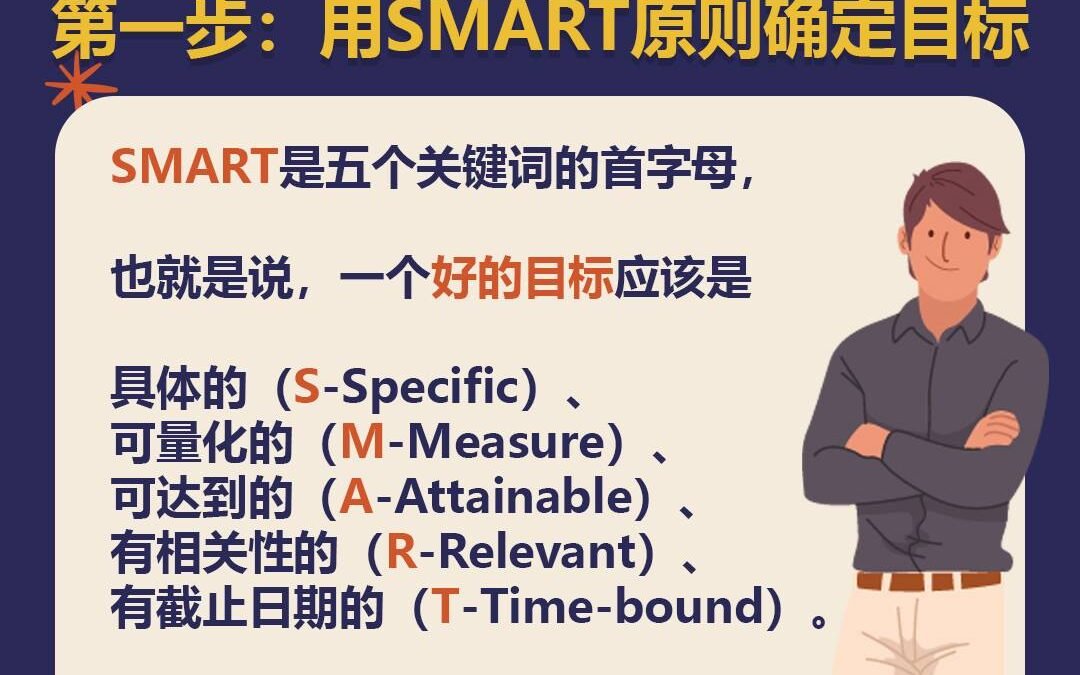 第一步：用SMART原则确定目标

SMART是五个关键词的首字母，

也就是说，一个好的目标应该是

具体的（S-Specific）、
可量化的（M-Measure）、
可达到的（A-Attainable）、
有相关性的（R-Relevant）、
有截止日期的（T-Time-bound）。